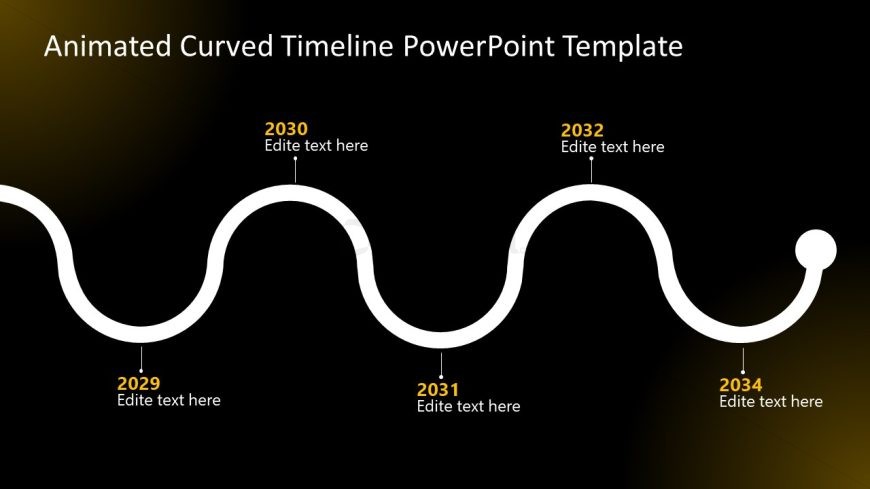 Animated Curved Timeline PowerPoint Template

2030
Edite text here

2032
Edite text here

2029
Edite text here

2031
Edite text here

2034
Edite text here